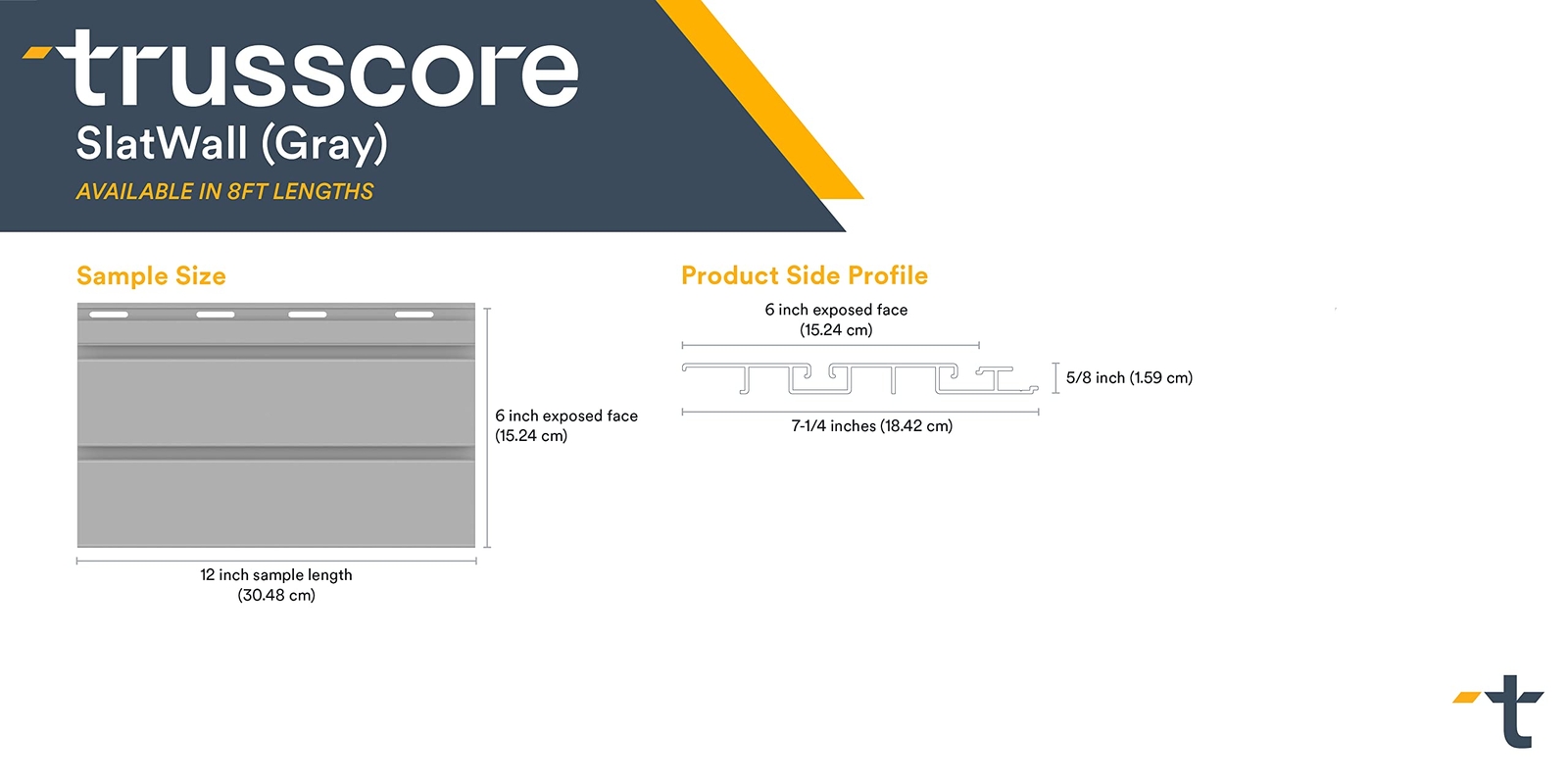 trusscore
SlatWall (Gray)
AVAILABLE IN 8FT LENGTHS

Sample Size

6 inch exposed face (15.24 cm)

12 inch sample length (30.48 cm)

Product Side Profile

6 inch exposed face (15.24 cm)

5/8 inch (1.59 cm)

7-1/4 inches (18.42 cm)

t